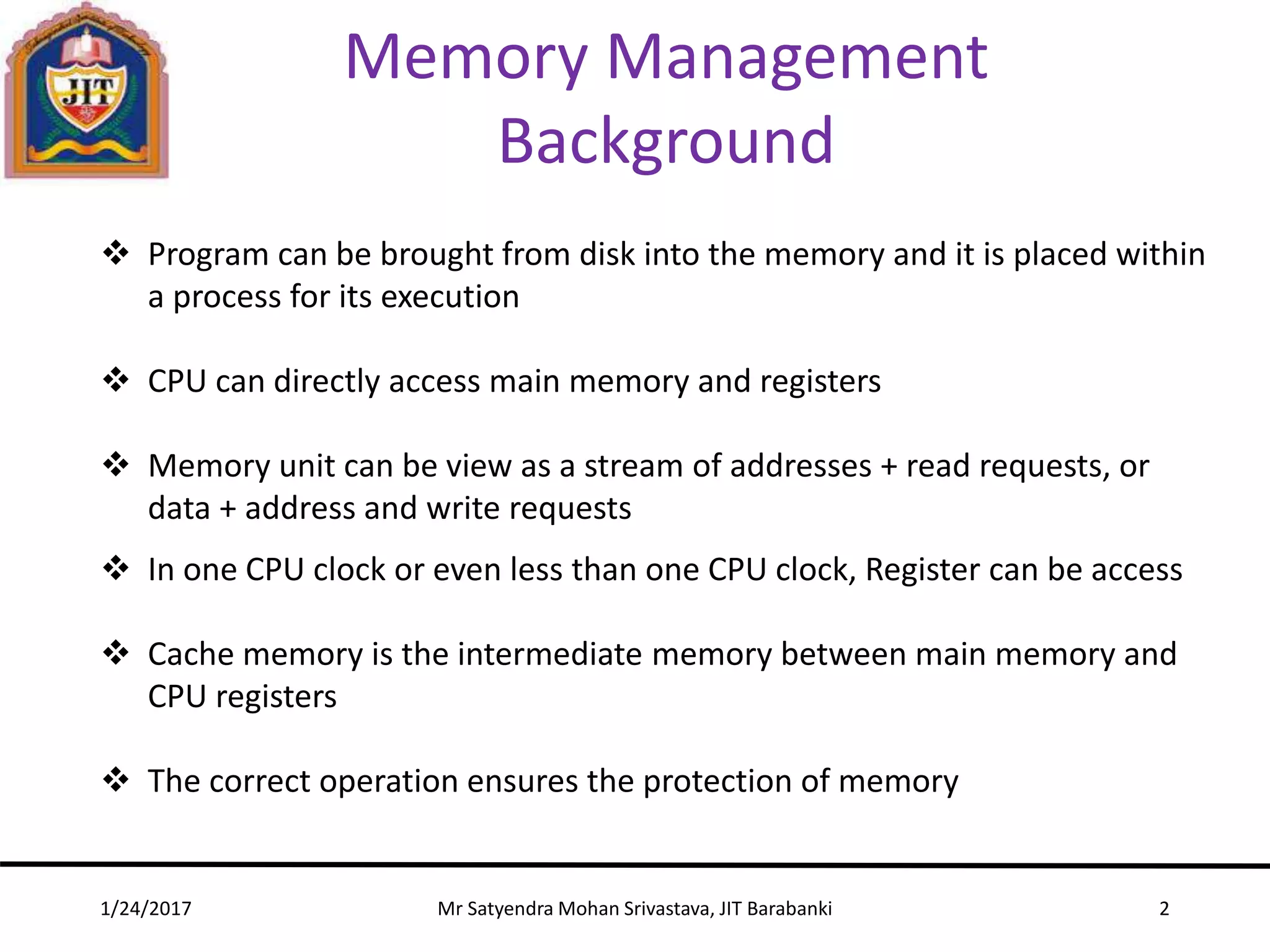 JIT

Memory Management Background

❖ Program can be brought from disk into the memory and it is placed within a process for its execution

❖ CPU can directly access main memory and registers

❖ Memory unit can be view as a stream of addresses + read requests, or data + address and write requests

❖ In one CPU clock or even less than one CPU clock, Register can be access

❖ Cache memory is the intermediate memory between main memory and CPU registers

❖ The correct operation ensures the protection of memory

1/24/2017 Mr Satyendra Mohan Srivastava, JIT Barabanki 2